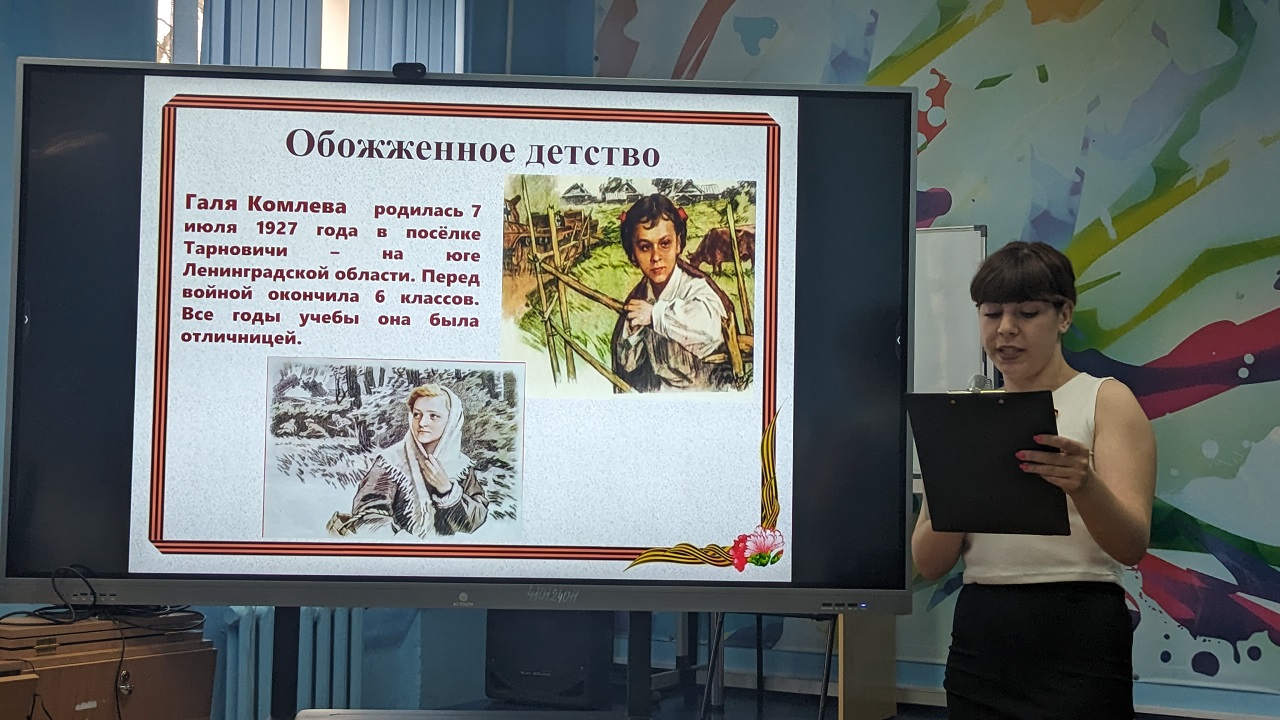 Обожженное детство

Галя Комлева родилась 7 июля 1927 года в посёлке Тарновичи – на юге Ленинградской области. Перед войной окончила 6 классов. Все годы учебы она была отличницей.